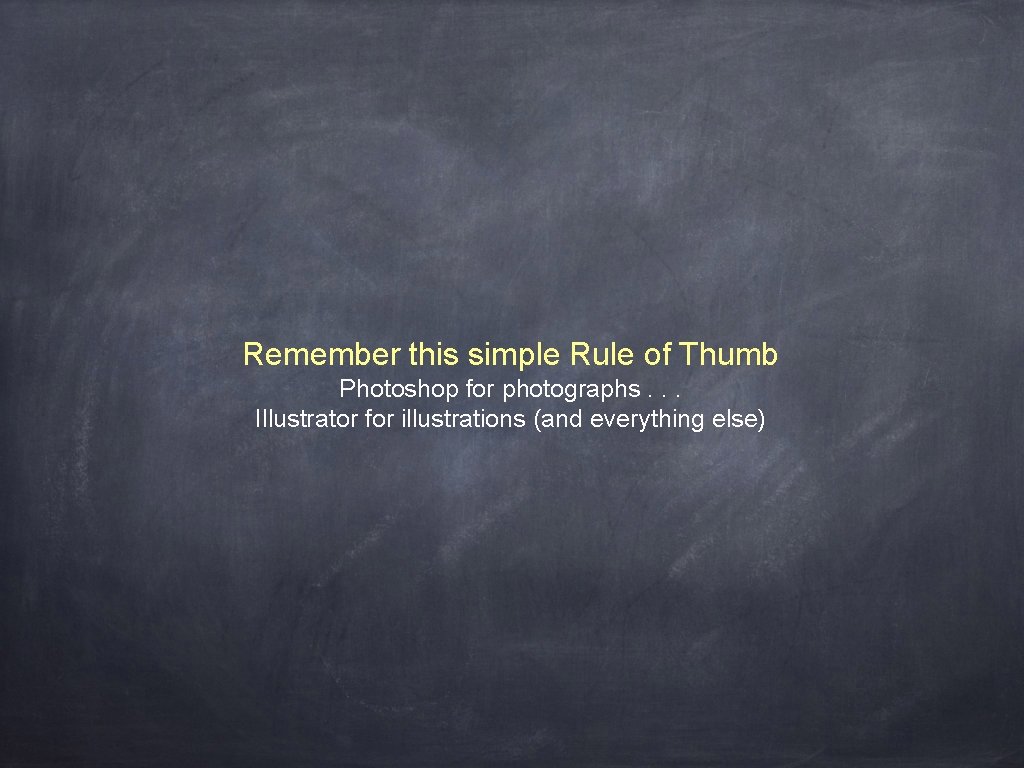 Remember this simple Rule of Thumb

Photoshop for photographs . . .
Illustrator for illustrations (and everything else)